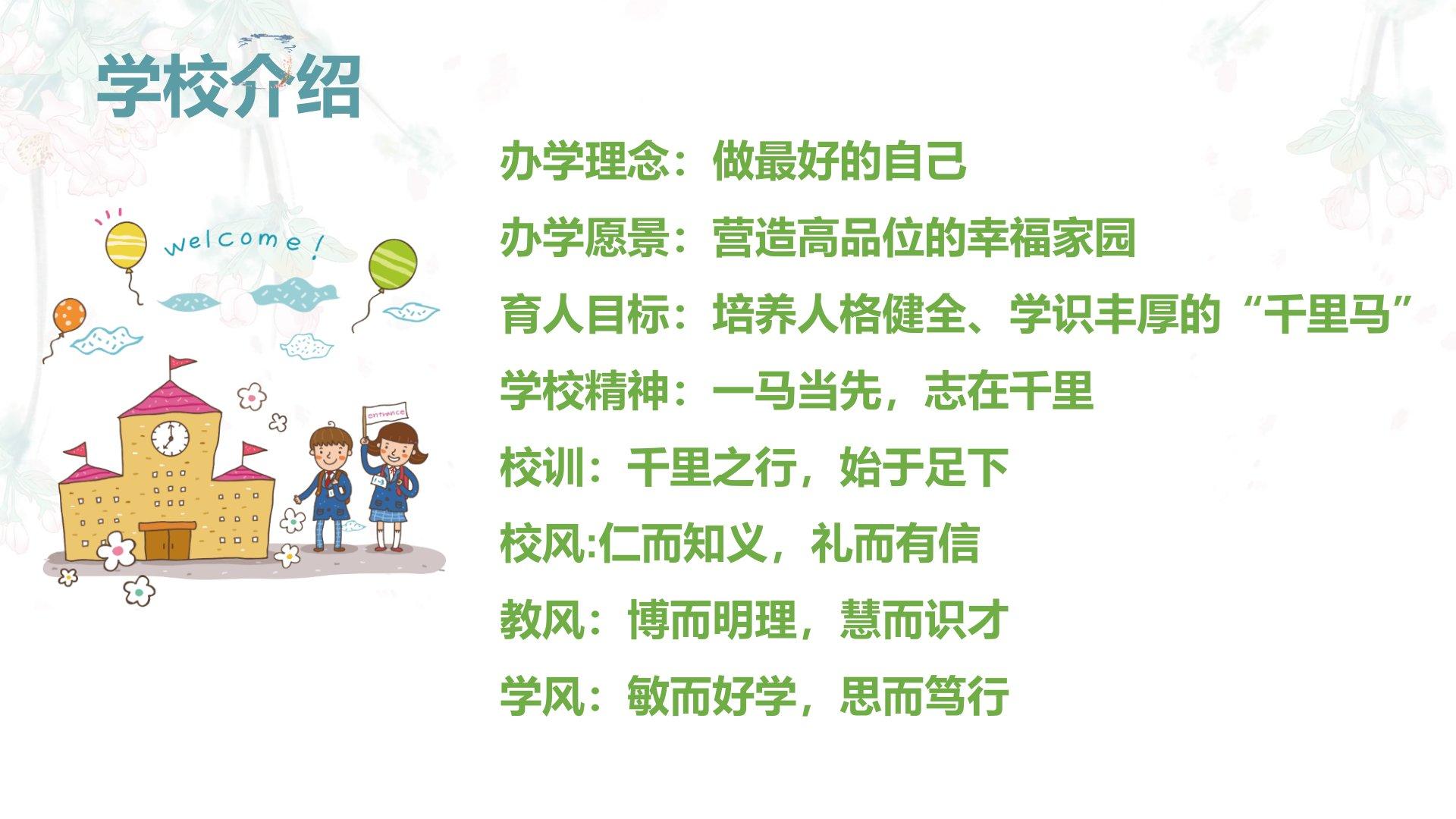 学校介绍

welcome!

entrance

办学理念：做最好的自己

办学愿景：营造高品位的幸福家园

育人目标：培养人格健全、学识丰厚的“千里马”

学校精神：一马当先，志在千里

校训：千里之行，始于足下

校风:仁而知义，礼而有信

教风：博而明理，慧而识才

学风：敏而好学，思而笃行